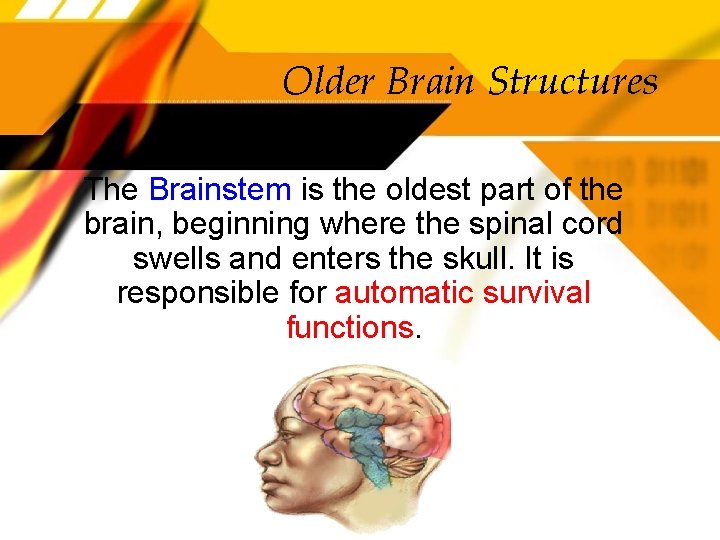 Older Brain Structures

The Brainstem is the oldest part of the brain, beginning where the spinal cord swells and enters the skull. It is responsible for automatic survival functions.